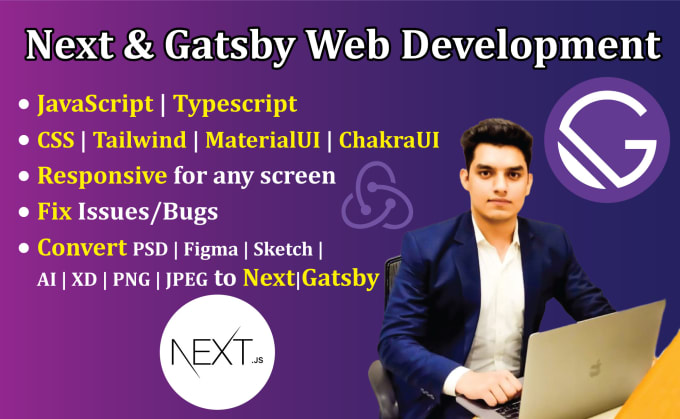 Next & Gatsby Web Development

• JavaScript | Typescript
• CSS | Tailwind | MaterialUI | ChakraUI
• Responsive for any screen
• Fix Issues/Bugs
• Convert PSD | Figma | Sketch | AI | XD | PNG | JPEG to Next|Gatsby

NEXT.JS